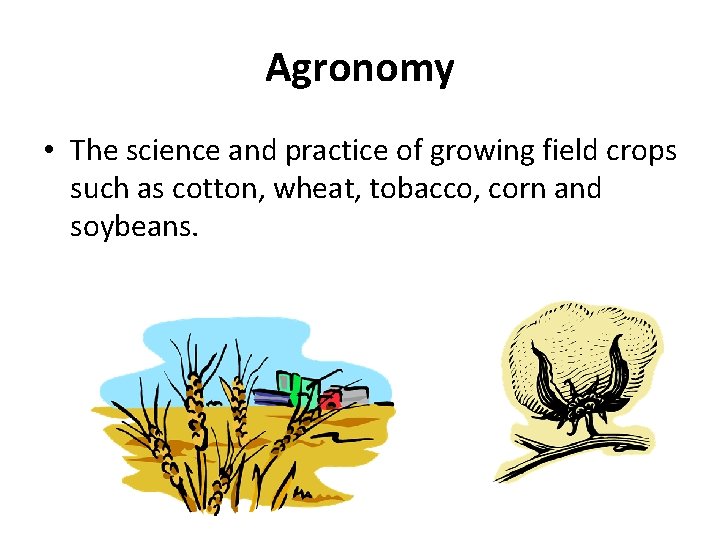 Agronomy

• The science and practice of growing field crops such as cotton, wheat, tobacco, corn and soybeans.